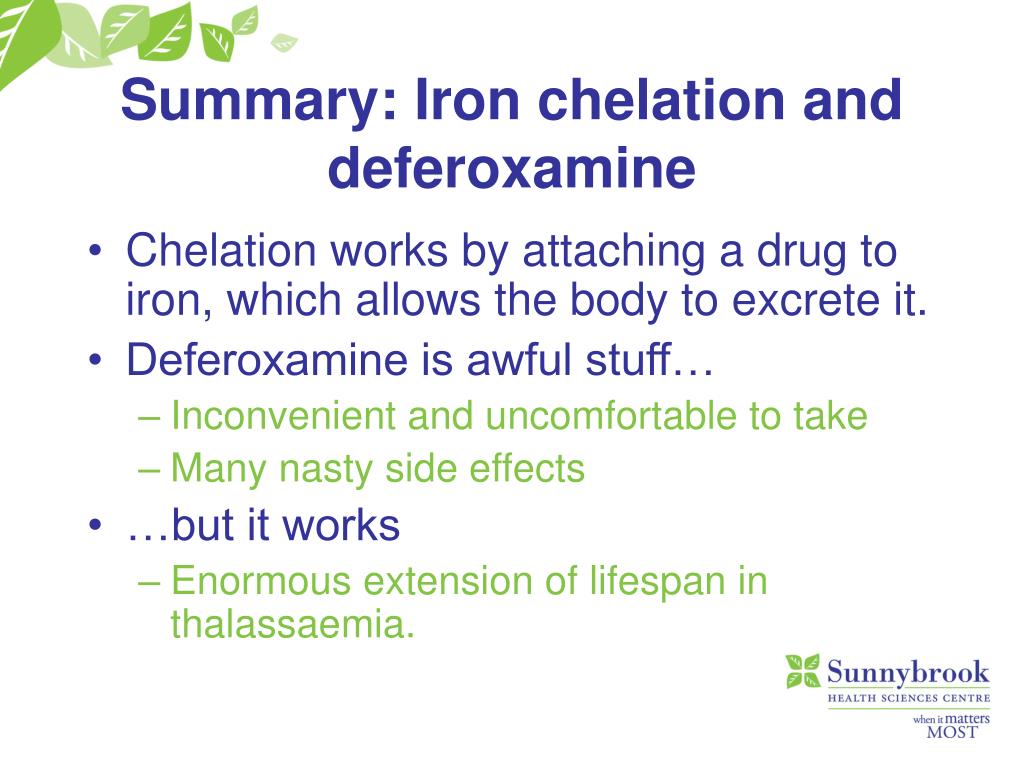 Summary: Iron chelation and deferoxamine

• Chelation works by attaching a drug to iron, which allows the body to excrete it.
• Deferoxamine is awful stuff…
– Inconvenient and uncomfortable to take
– Many nasty side effects
• …but it works
– Enormous extension of lifespan in thalassaemia.

Sunnybrook
HEALTH SCIENCES CENTRE
when it matters MOST